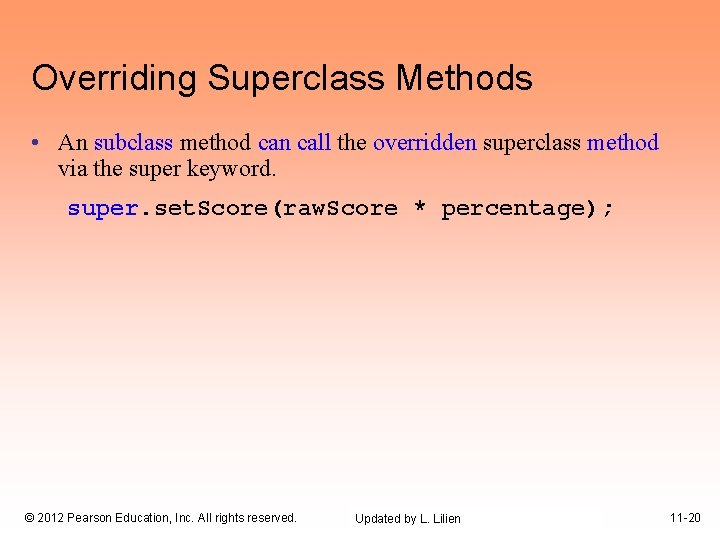 Overriding Superclass Methods

• An subclass method can call the overridden superclass method via the super keyword.

super.setScore(rawScore * percentage);

© 2012 Pearson Education, Inc. All rights reserved.

Updated by L. Lilien

11-20